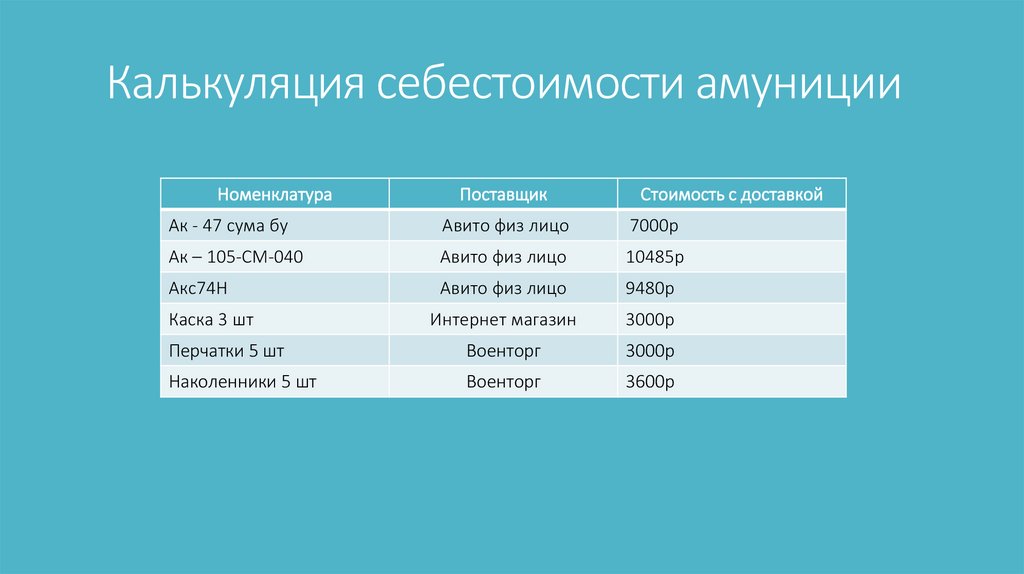 Калькуляция себестоимости амуниции

| Номенклатура | Поставщик | Стоимость с доставкой |
|---|---|---|
| Ак - 47 сума бу | Авито физ лицо | 7000р |
| Ак – 105-СМ-040 | Авито физ лицо | 10485р |
| Акс74Н | Авито физ лицо | 9480р |
| Каска 3 шт | Интернет магазин | 3000р |
| Перчатки 5 шт | Военторг | 3000р |
| Наколенники 5 шт | Военторг | 3600р |